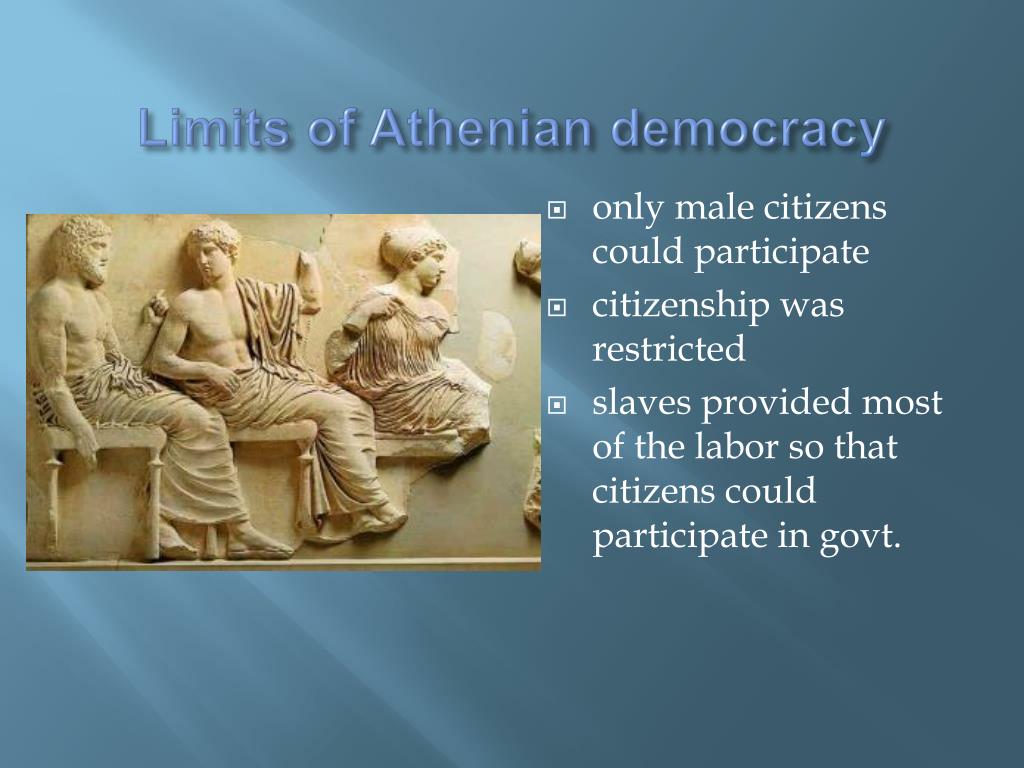 Limits of Athenian democracy

- only male citizens could participate
- citizenship was restricted
- slaves provided most of the labor so that citizens could participate in govt.